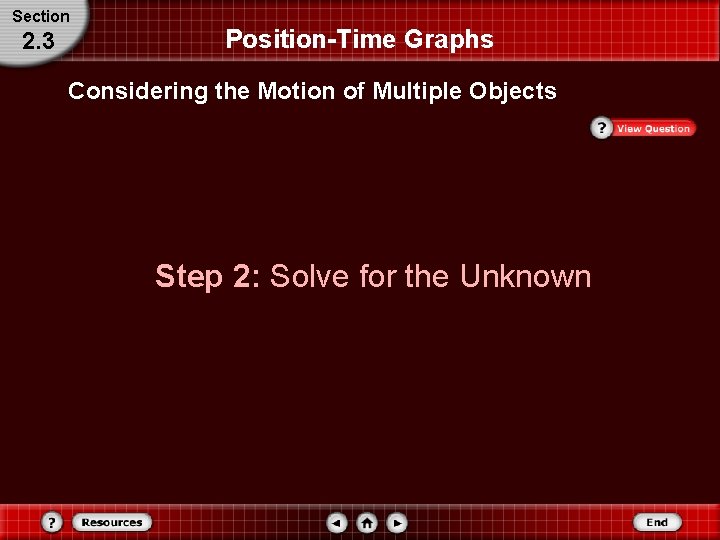 Section
2.3

Position-Time Graphs

Considering the Motion of Multiple Objects

? View Question

Step 2: Solve for the Unknown

? Resources

End